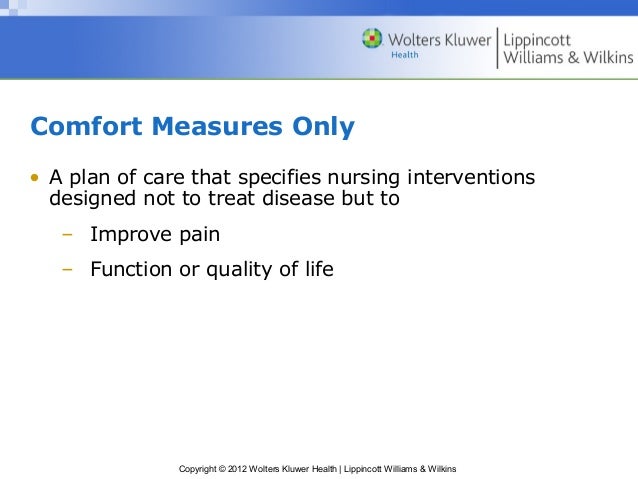 Wolters Kluwer
Health
Lippincott
Williams & Wilkins

Comfort Measures Only

• A plan of care that specifies nursing interventions designed not to treat disease but to

– Improve pain

– Function or quality of life

Copyright © 2012 Wolters Kluwer Health | Lippincott Williams & Wilkins